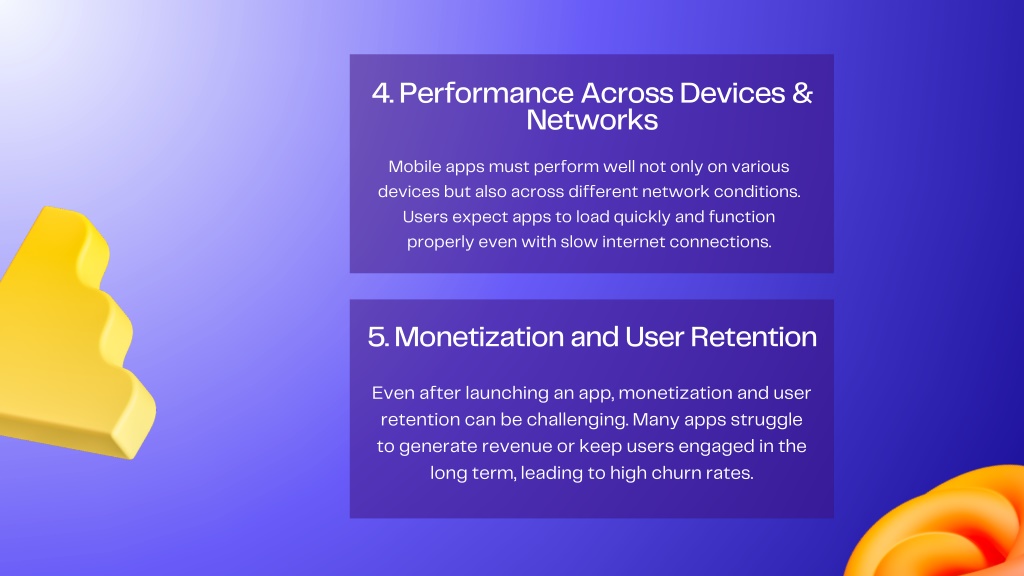 4. Performance Across Devices & Networks

Mobile apps must perform well not only on various devices but also across different network conditions. Users expect apps to load quickly and function properly even with slow internet connections.

5. Monetization and User Retention

Even after launching an app, monetization and user retention can be challenging. Many apps struggle to generate revenue or keep users engaged in the long term, leading to high churn rates.